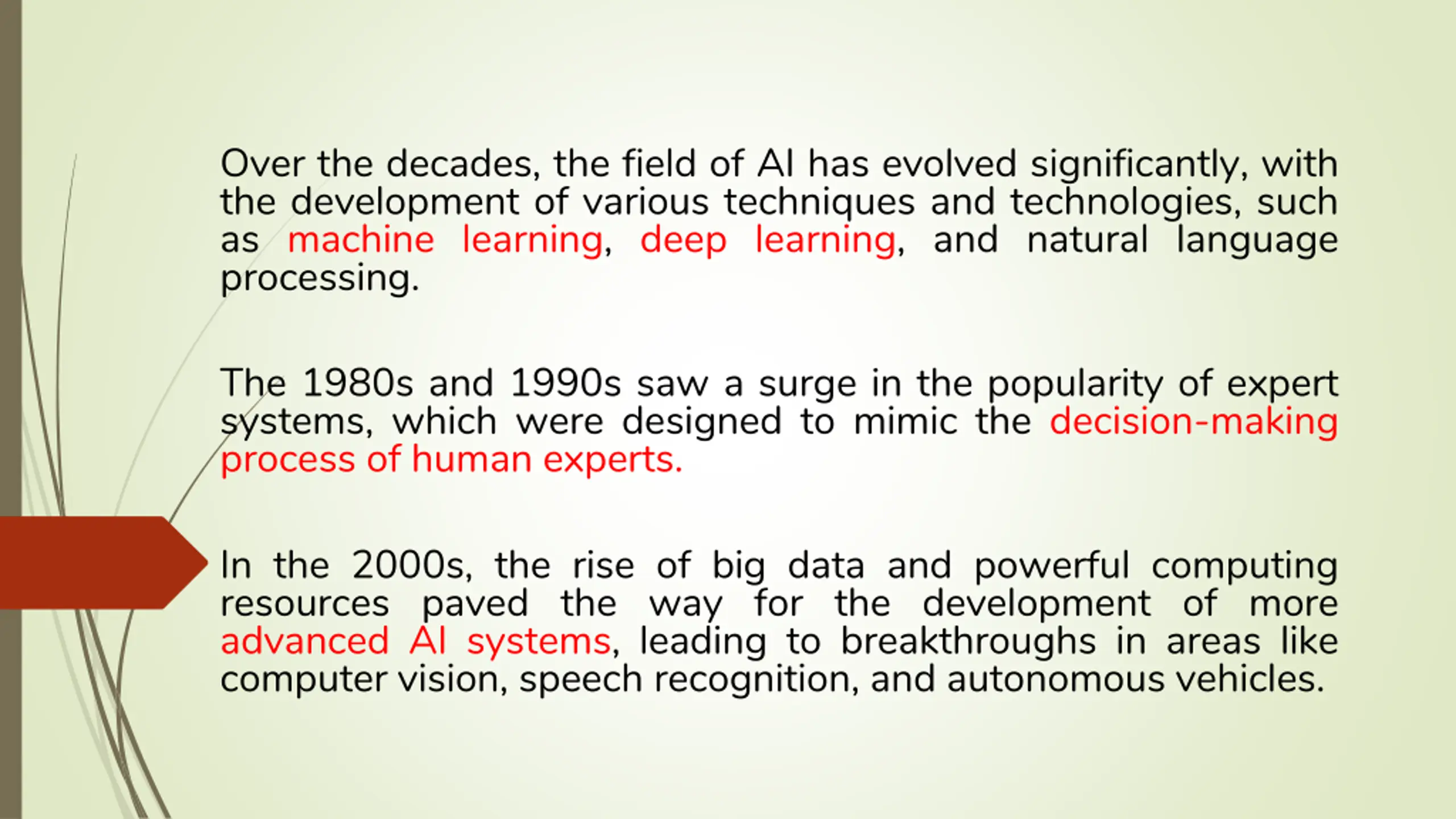 Over the decades, the field of AI has evolved significantly, with the development of various techniques and technologies, such as machine learning, deep learning, and natural language processing.

The 1980s and 1990s saw a surge in the popularity of expert systems, which were designed to mimic the decision-making process of human experts.

In the 2000s, the rise of big data and powerful computing resources paved the way for the development of more advanced AI systems, leading to breakthroughs in areas like computer vision, speech recognition, and autonomous vehicles.